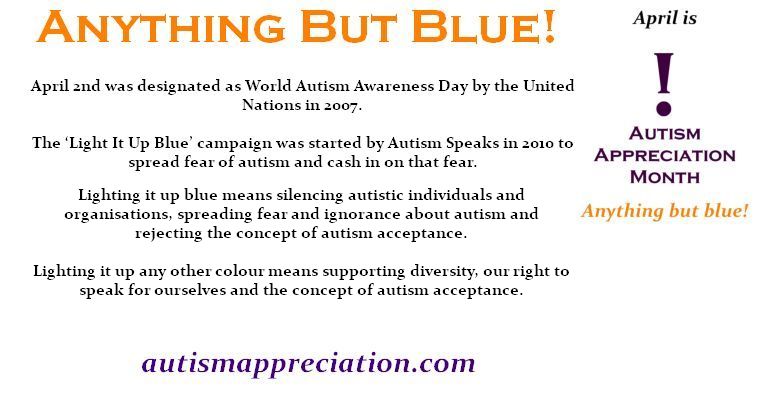 ANYTHING BUT BLUE!

April 2nd was designated as World Autism Awareness Day by the United Nations in 2007.

The 'Light It Up Blue' campaign was started by Autism Speaks in 2010 to spread fear of autism and cash in on that fear.

Lighting it up blue means silencing autistic individuals and organisations, spreading fear and ignorance about autism and rejecting the concept of autism acceptance.

Lighting it up any other colour means supporting diversity, our right to speak for ourselves and the concept of autism acceptance.

autismappreciation.com

April is

!

AUTISM APPRECIATION MONTH

Anything but blue!